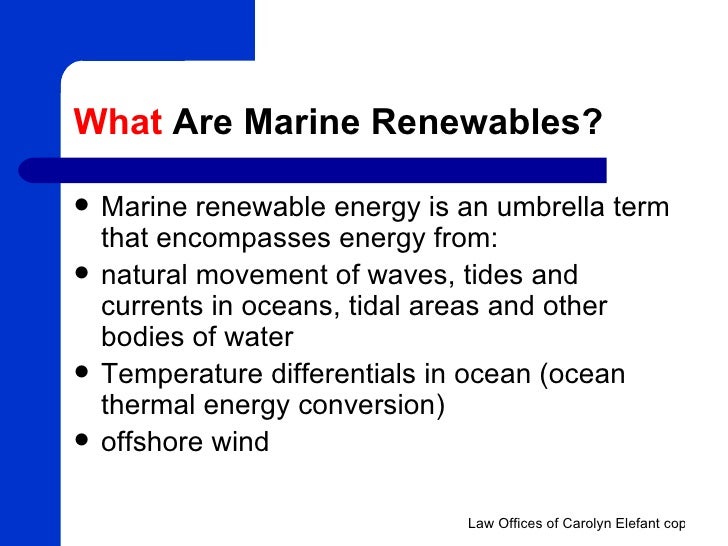 What Are Marine Renewables?

- Marine renewable energy is an umbrella term that encompasses energy from:
- natural movement of waves, tides and currents in oceans, tidal areas and other bodies of water
- Temperature differentials in ocean (ocean thermal energy conversion)
- offshore wind

Law Offices of Carolyn Elefant cop